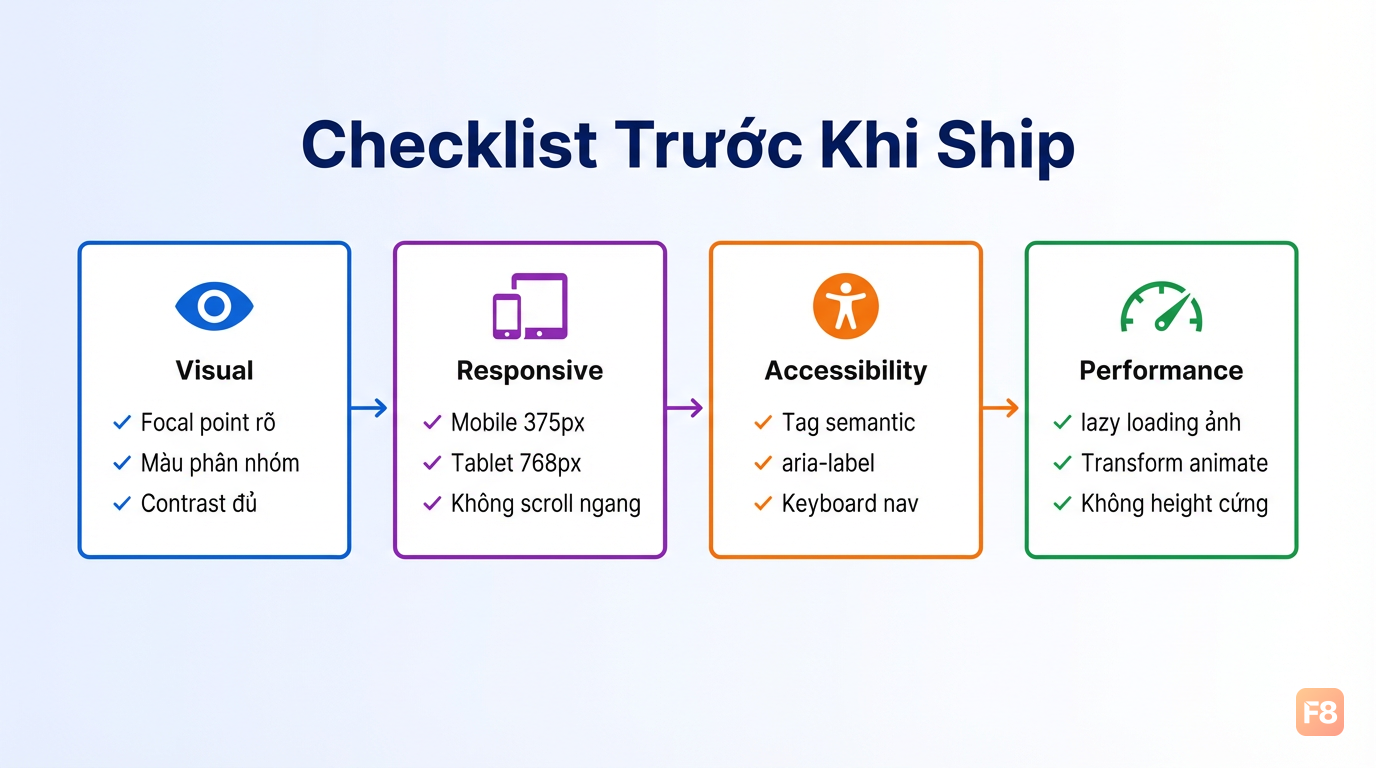 Checklist Trước Khi Ship

Visual
✓ Focal point rõ
✓ Màu phân nhóm
✓ Contrast đủ

Responsive
✓ Mobile 375px
✓ Tablet 768px
✓ Không scroll ngang

Accessibility
✓ Tag semantic
✓ aria-label
✓ Keyboard nav

Performance
✓ lazy loading ảnh
✓ Transform animate
✓ Không height cứng

F8